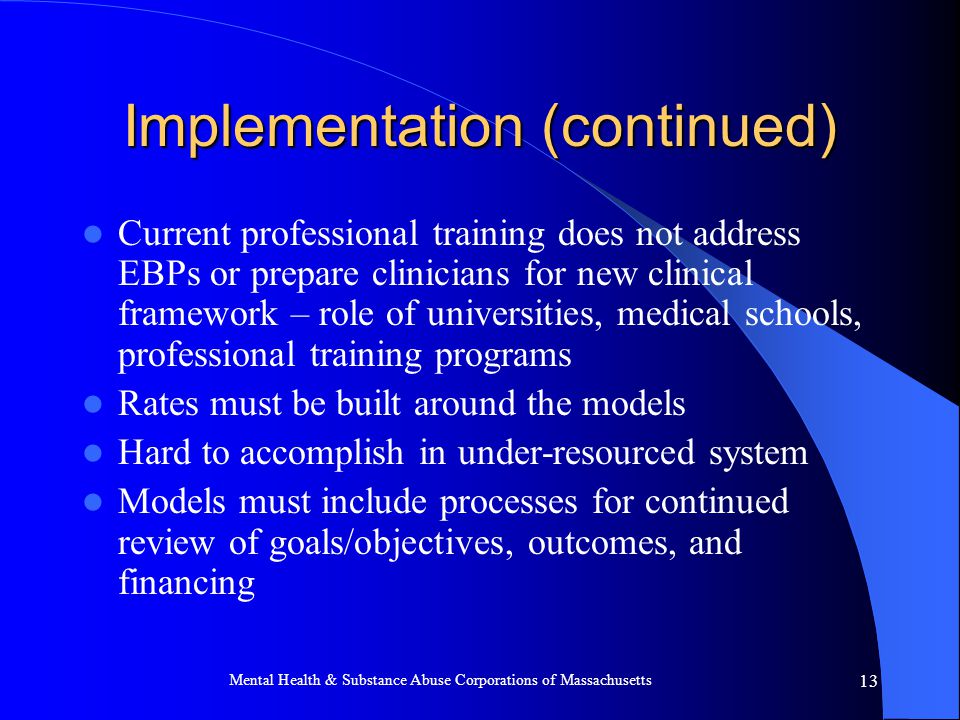 Implementation (continued)

- Current professional training does not address EBPs or prepare clinicians for new clinical framework – role of universities, medical schools, professional training programs
- Rates must be built around the models
- Hard to accomplish in under-resourced system
- Models must include processes for continued review of goals/objectives, outcomes, and financing

Mental Health & Substance Abuse Corporations of Massachusetts

13